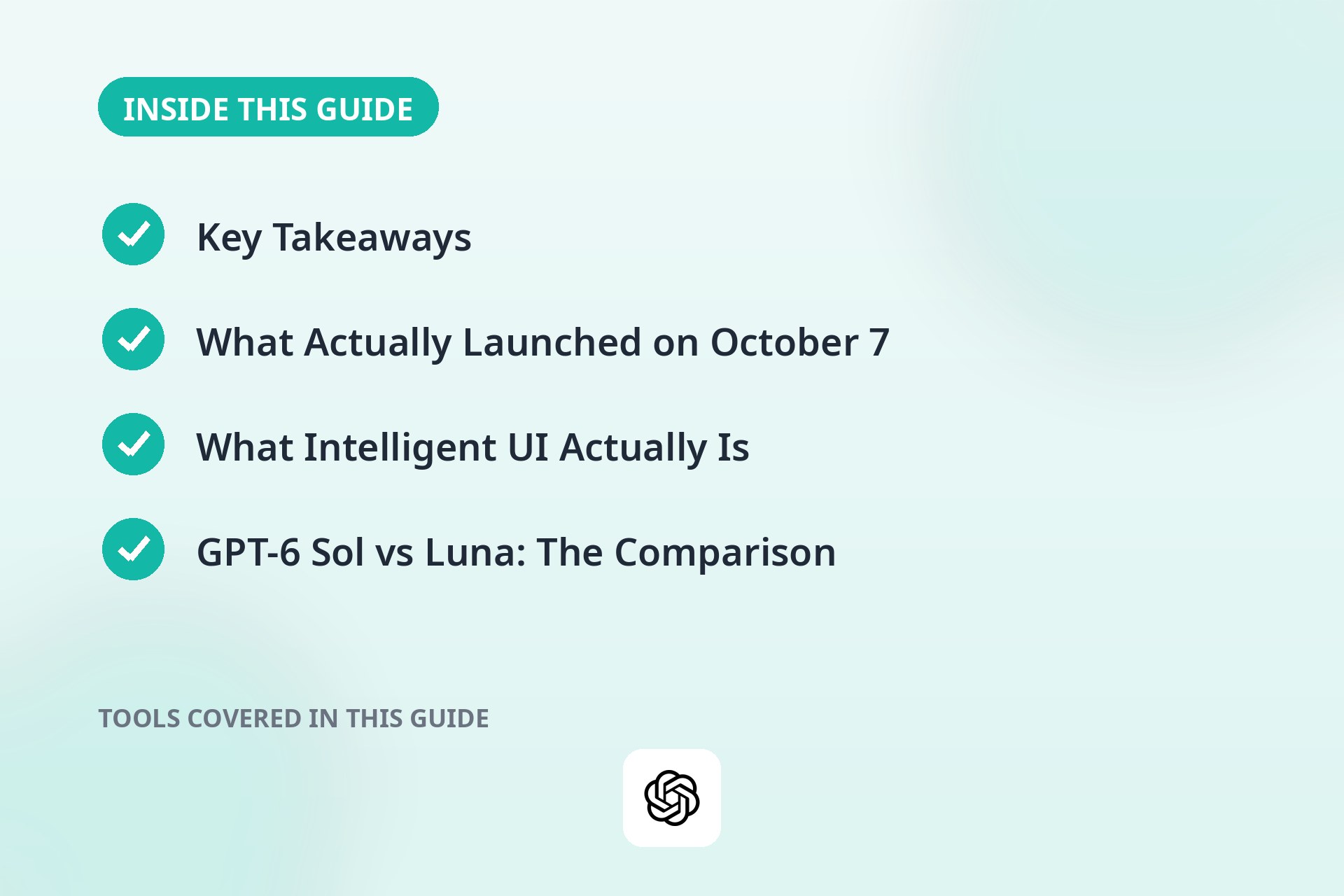 INSIDE THIS GUIDE

✓ Key Takeaways
✓ What Actually Launched on October 7
✓ What Intelligent UI Actually Is
✓ GPT-6 Sol vs Luna: The Comparison

TOOLS COVERED IN THIS GUIDE